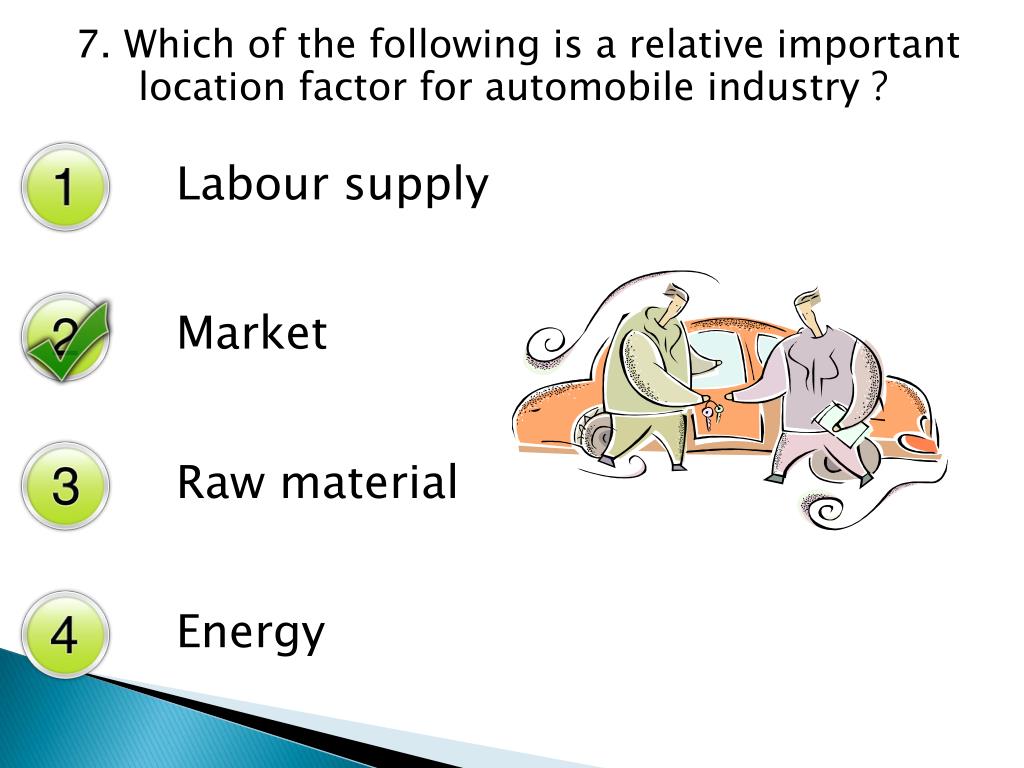 7. Which of the following is a relative important location factor for automobile industry ?

1 Labour supply

2 Market

3 Raw material

4 Energy